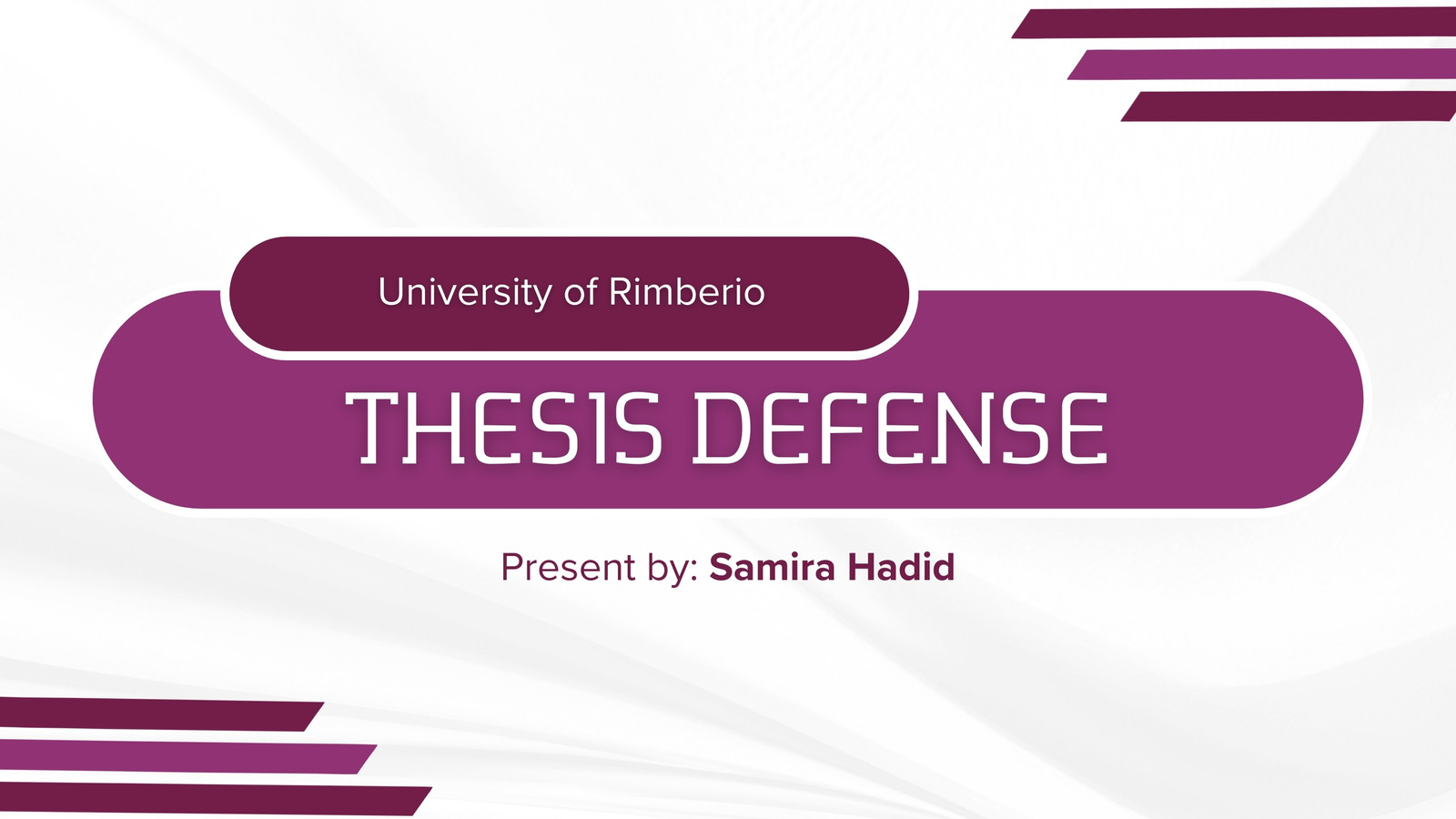 University of Rimberio

THESIS DEFENSE

Present by: Samira Hadid